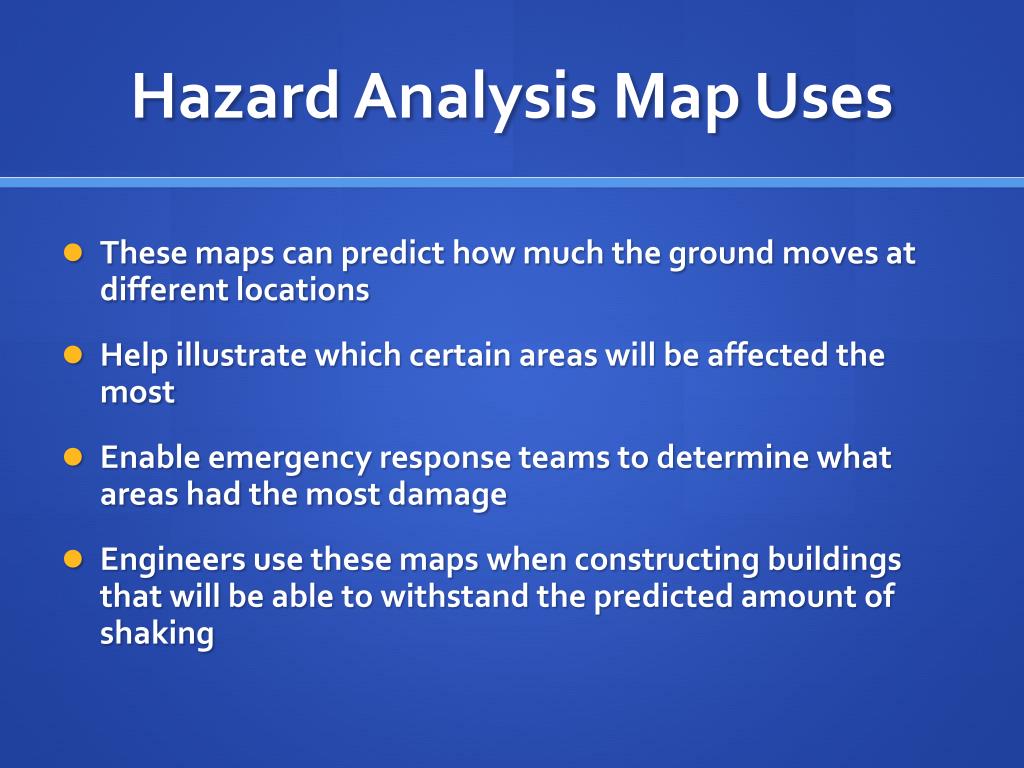 Hazard Analysis Map Uses

- These maps can predict how much the ground moves at different locations
- Help illustrate which certain areas will be affected the most
- Enable emergency response teams to determine what areas had the most damage
- Engineers use these maps when constructing buildings that will be able to withstand the predicted amount of shaking